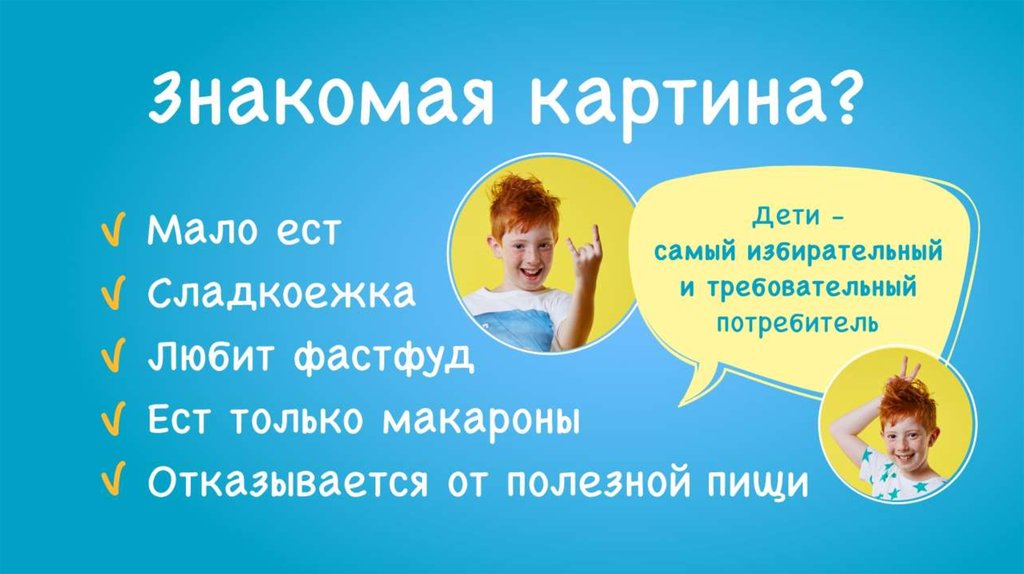 Знакомая картина?

√ Мало ест
√ Сладкоежка
√ Любит фастфуд
√ Ест только макароны
√ Отказывается от полезной пищи

Дети – самый избирательный и требовательный потребитель